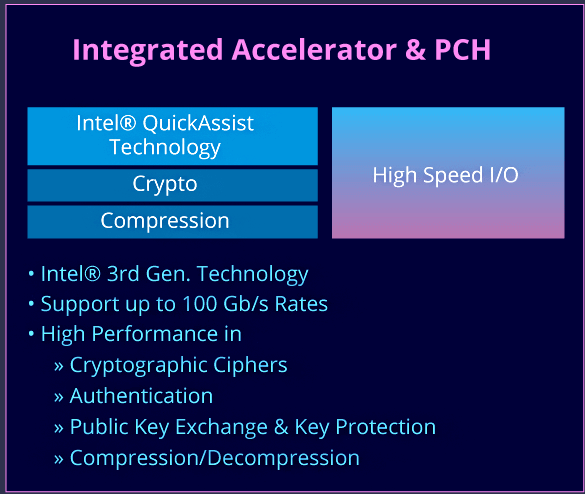 Integrated Accelerator & PCH

Intel® QuickAssist Technology

Crypto

Compression

High Speed I/O

• Intel® 3rd Gen. Technology
• Support up to 100 Gb/s Rates
• High Performance in
» Cryptographic Ciphers
» Authentication
» Public Key Exchange & Key Protection
» Compression/Decompression